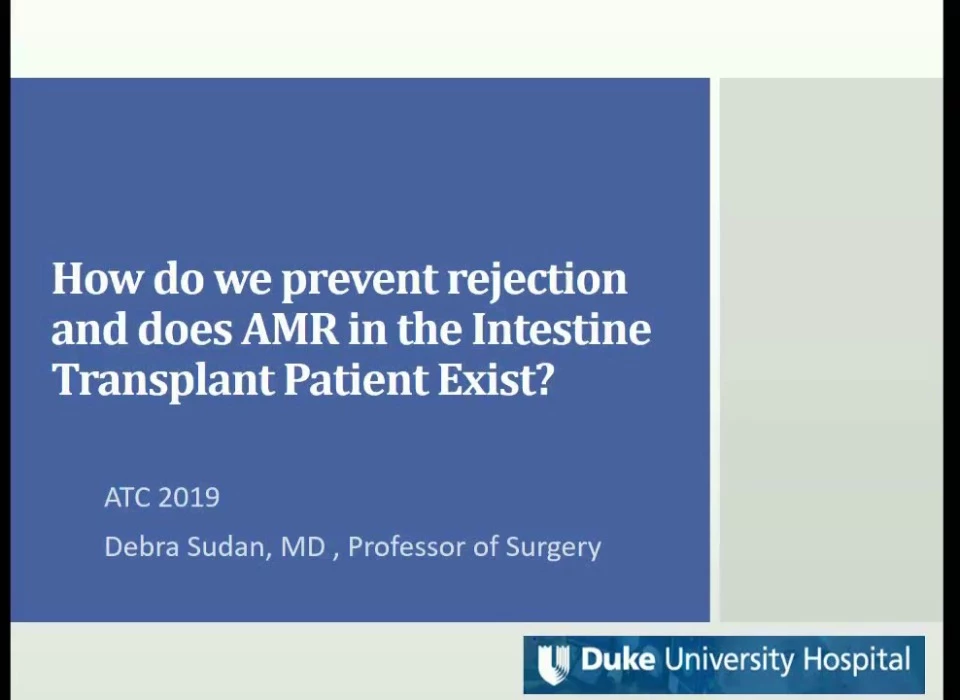 How do we prevent rejection and does AMR in the Intestine Transplant Patient Exist?

ATC 2019

Debra Sudan, MD , Professor of Surgery

Duke University Hospital